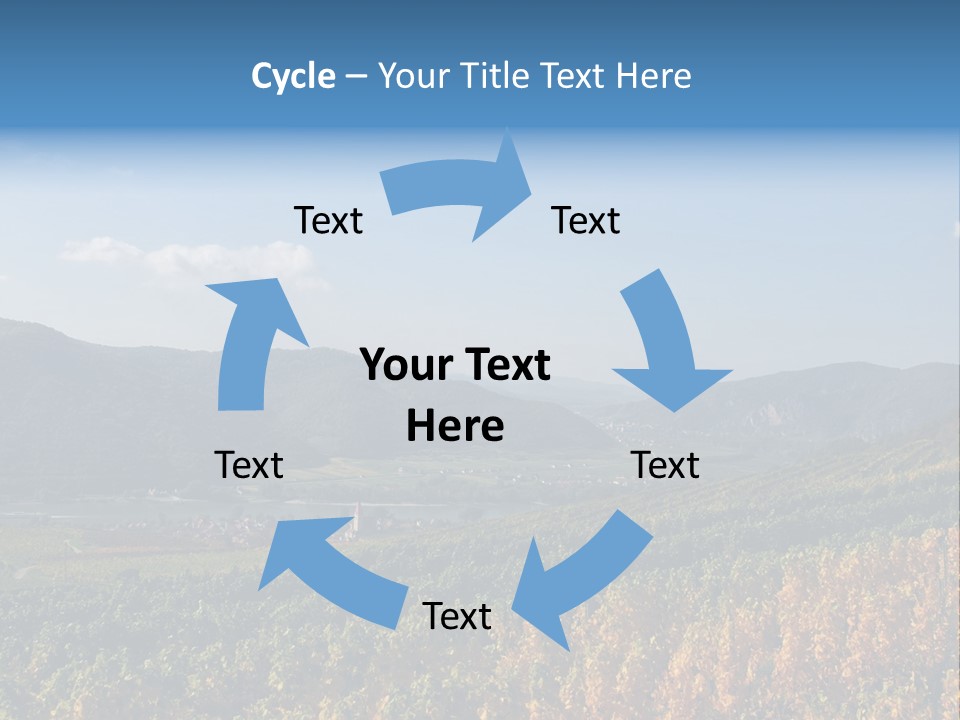 Cycle – Your Title Text Here

Text

Text

Your Text Here

Text

Text

Text